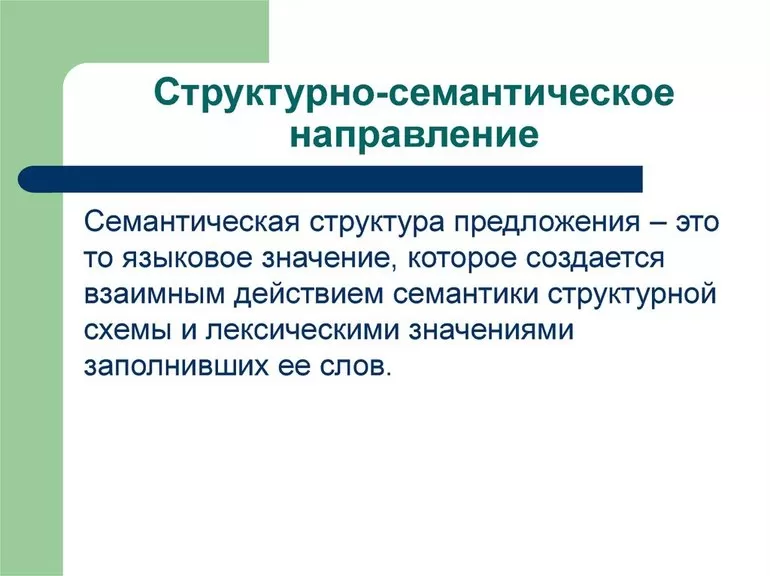 Структурно-семантическое направление

Семантическая структура предложения – это то языковое значение, которое создается взаимным действием семантики структурной схемы и лексическими значениями заполнивших ее слов.